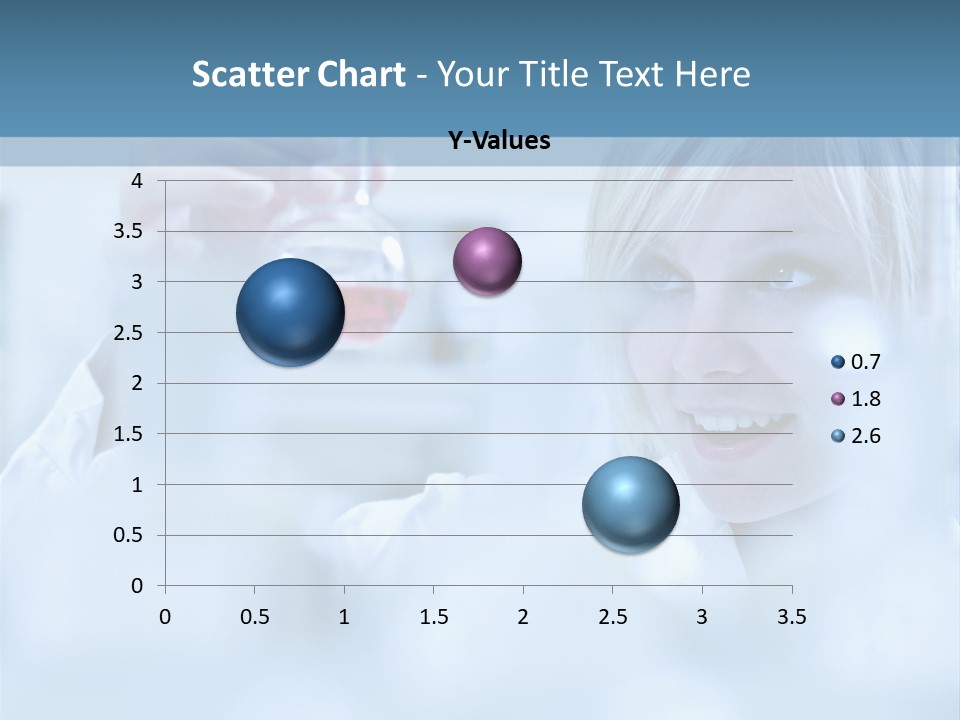 Scatter Chart - Your Title Text Here

Y-Values

4
3.5
3
2.5
2
1.5
1
0.5
0

0 0.5 1 1.5 2 2.5 3 3.5

0.7
1.8
2.6